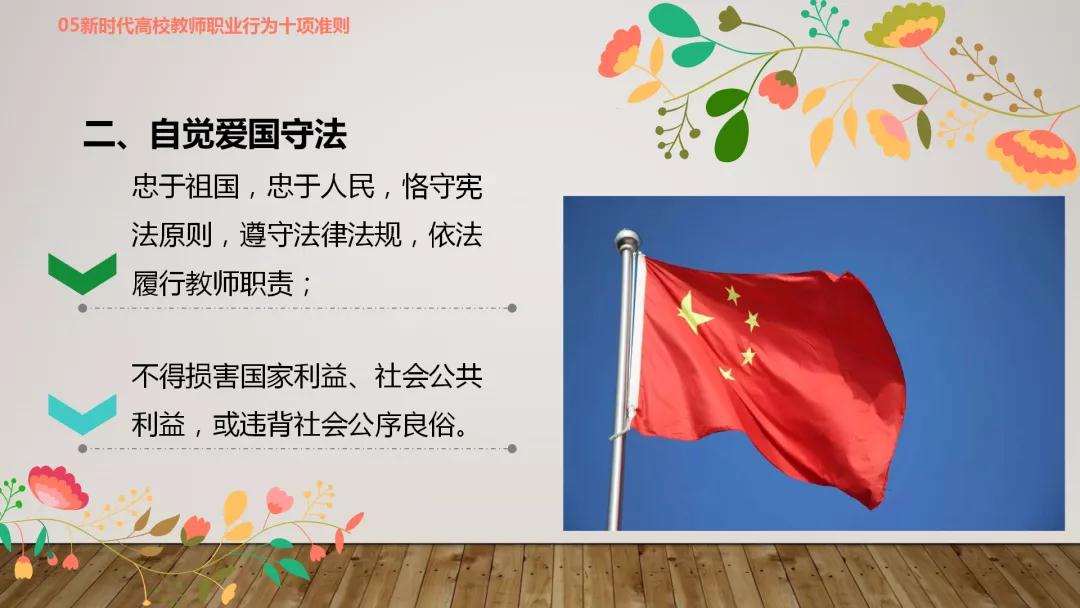 05新时代高校教师职业行为十项准则

二、自觉爱国守法

忠于祖国，忠于人民，恪守宪法原则，遵守法律法规，依法履行教师职责；

不得损害国家利益、社会公共利益，或违背社会公序良俗。